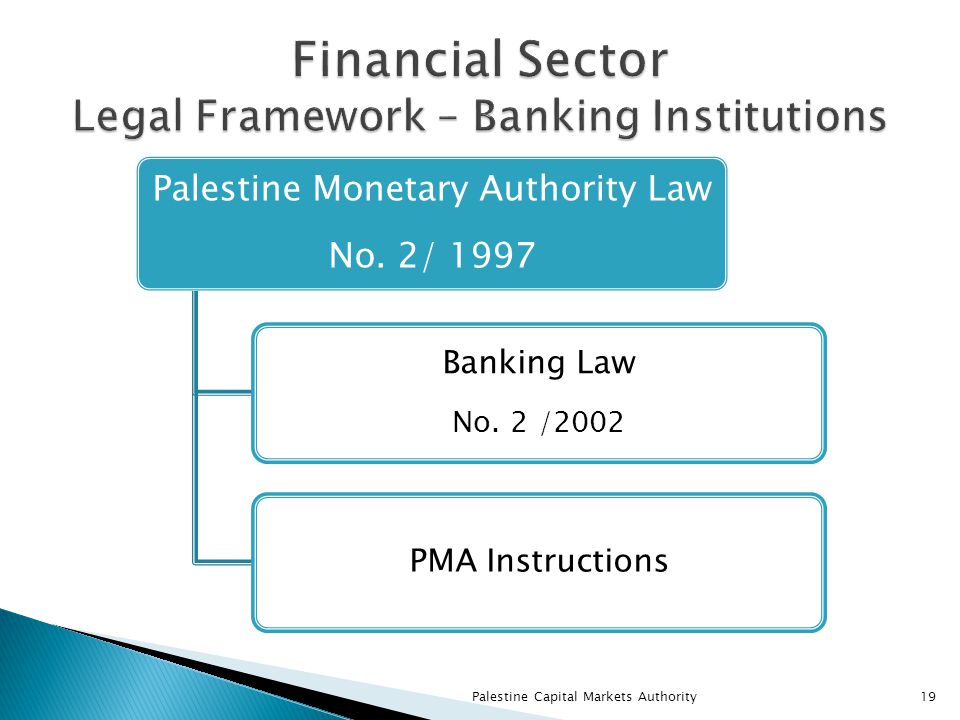 Financial Sector
Legal Framework – Banking Institutions

Palestine Monetary Authority Law
No. 2/ 1997

Banking Law
No. 2 /2002

PMA Instructions

Palestine Capital Markets Authority

19